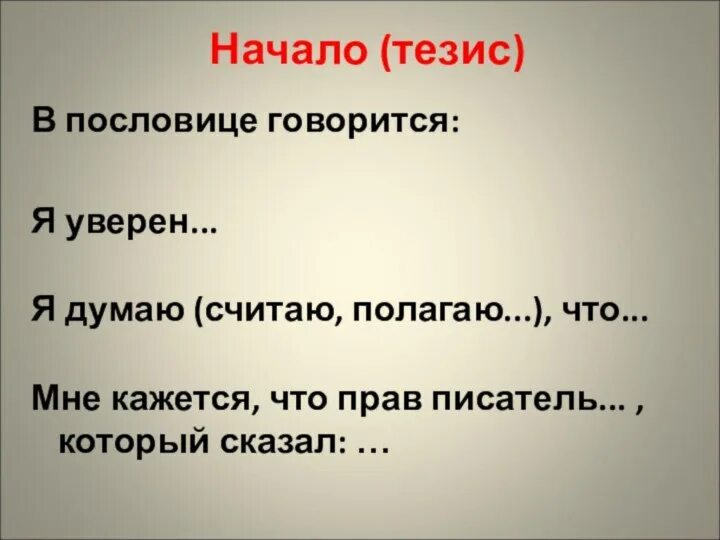 Начало (тезис)

В пословице говорится:

Я уверен...

Я думаю (считаю, полагаю...), что...

Мне кажется, что прав писатель... , который сказал: …